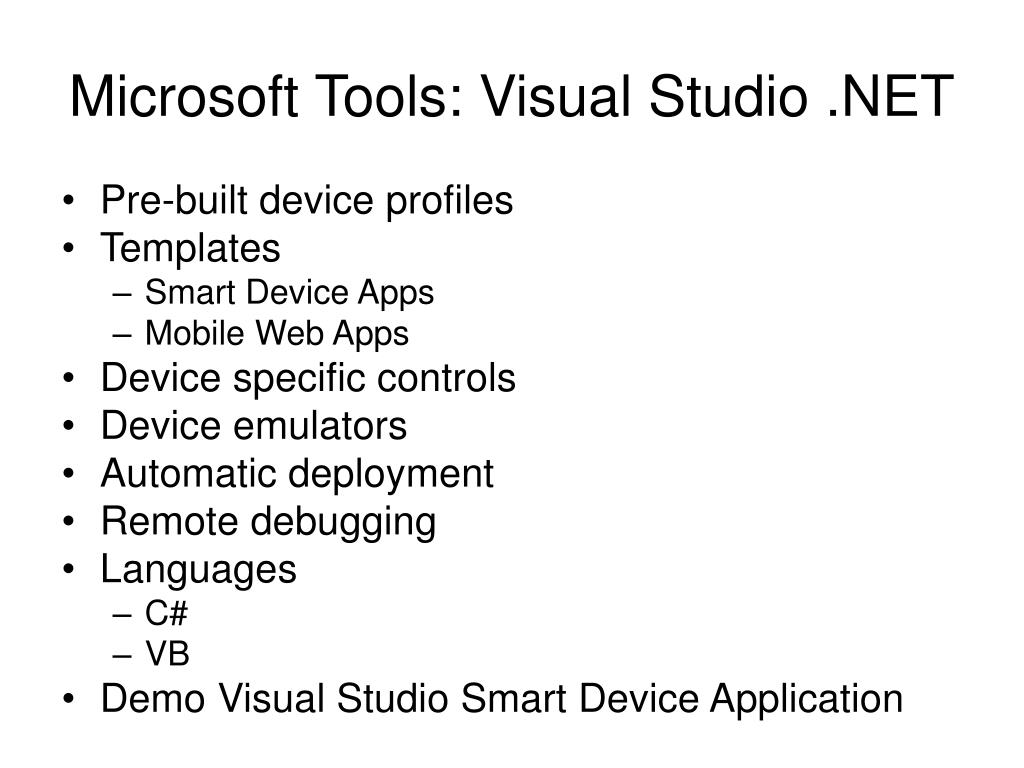 Microsoft Tools: Visual Studio .NET

• Pre-built device profiles
• Templates
– Smart Device Apps
– Mobile Web Apps
• Device specific controls
• Device emulators
• Automatic deployment
• Remote debugging
• Languages
– C#
– VB
• Demo Visual Studio Smart Device Application